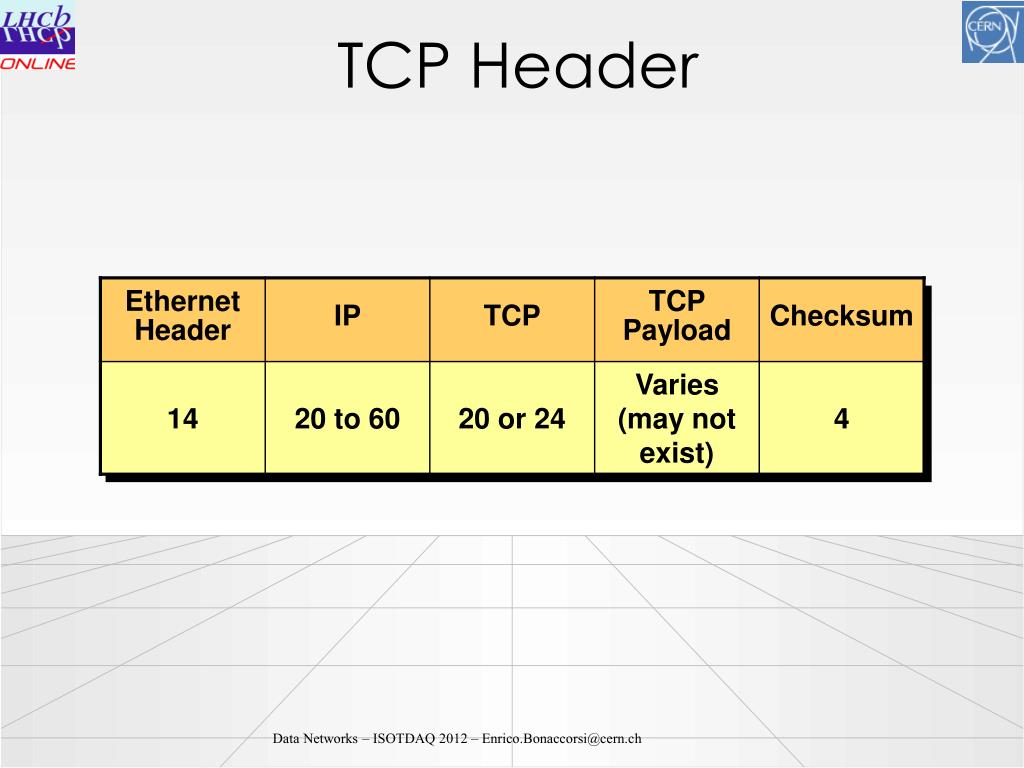 LHCb
ONLINE

CERN

TCP Header

| Ethernet Header | IP | TCP | TCP Payload | Checksum |
|---|---|---|---|---|
| 14 | 20 to 60 | 20 or 24 | Varies (may not exist) | 4 |

Data Networks – ISOTDAQ 2012 – Enrico.Bonaccorsi@cern.ch